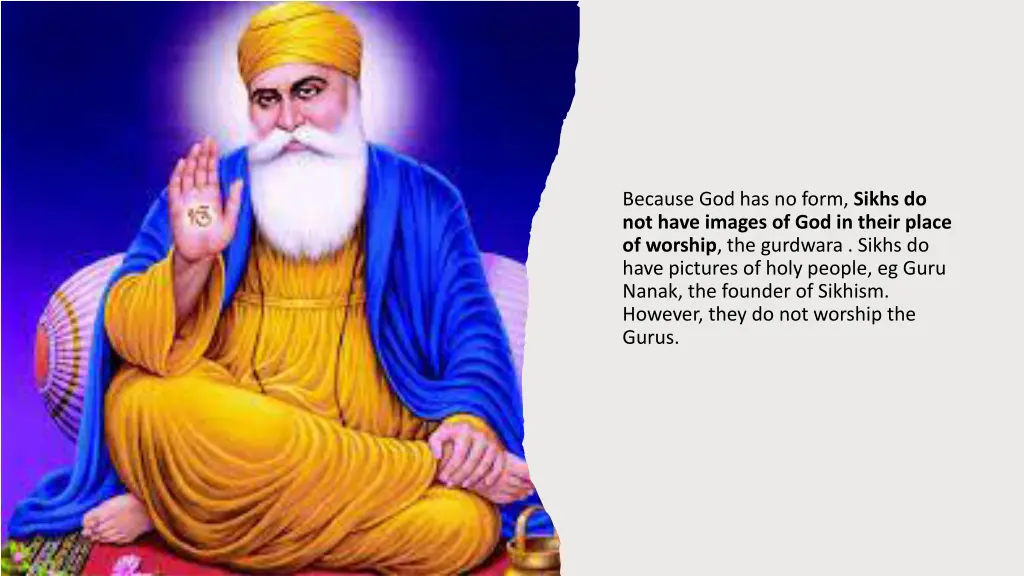 ੴ

Because God has no form, Sikhs do not have images of God in their place of worship, the gurdwara . Sikhs do have pictures of holy people, eg Guru Nanak, the founder of Sikhism. However, they do not worship the Gurus.